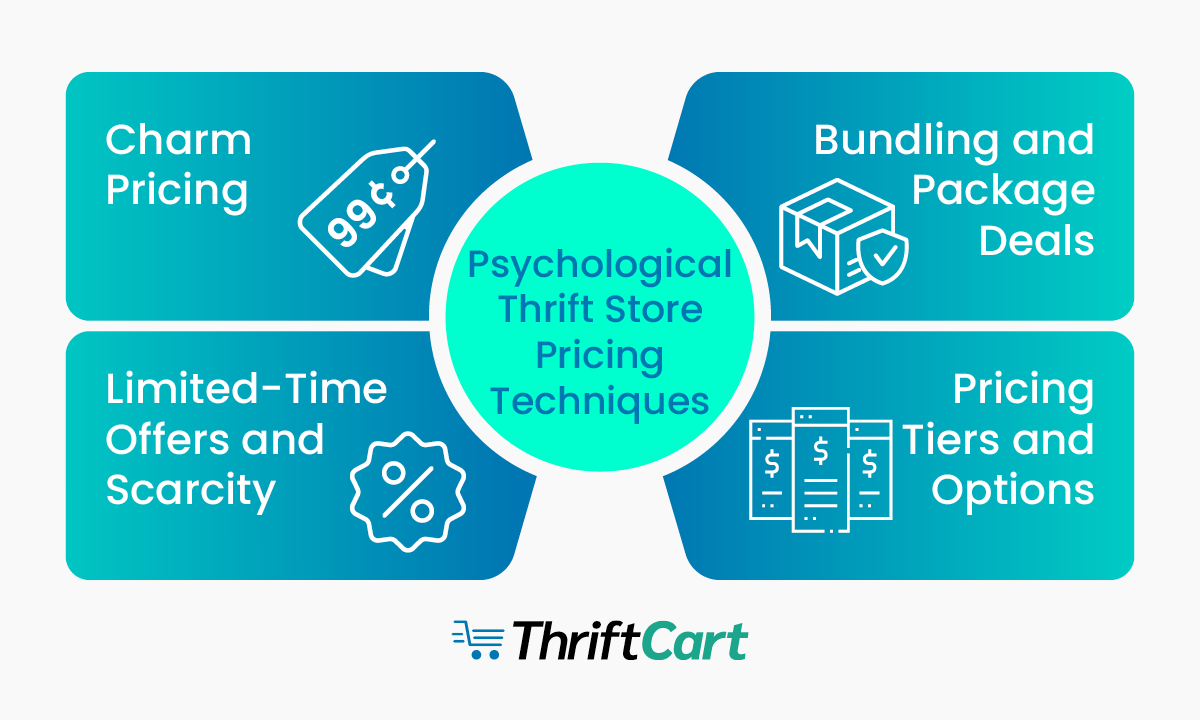 Charm Pricing

99¢

Bundling and Package Deals

Psychological Thrift Store Pricing Techniques

Limited-Time Offers and Scarcity

%

Pricing Tiers and Options

$

$

$

ThriftCart